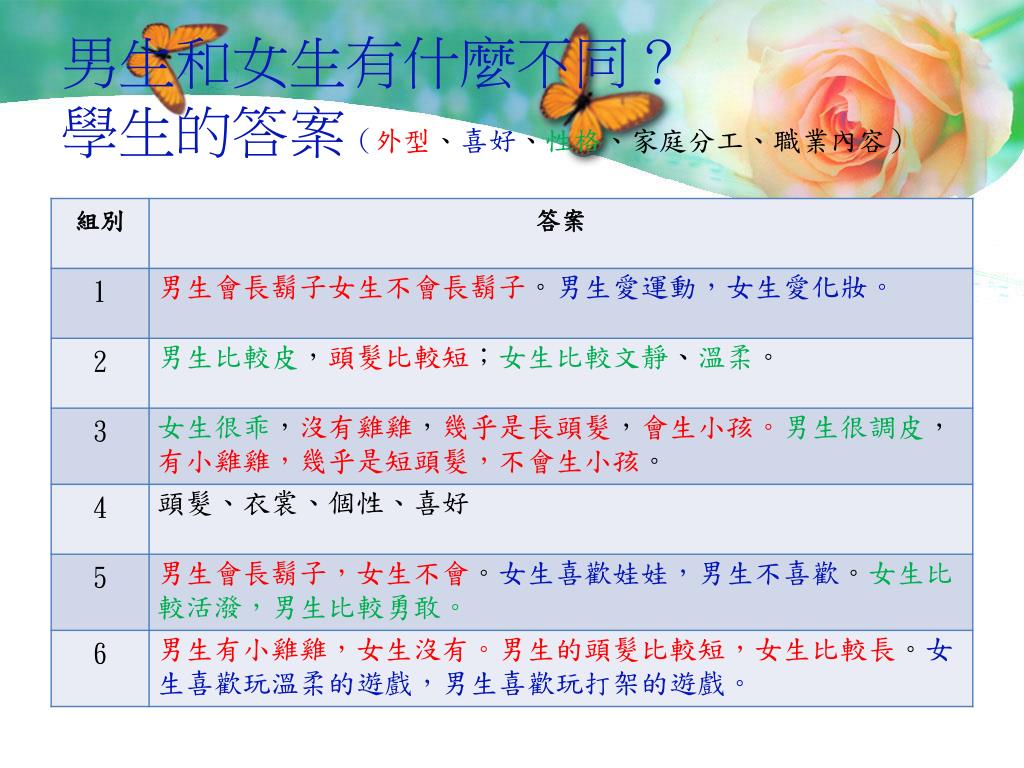 男生和女生有什麼不同？
學生的答案（外型、喜好、性格、家庭分工、職業內容）

| 組別 | 答案 |
|---|---|
| 1 | 男生會長鬍子女生不會長鬍子。男生愛運動，女生愛化妝。 |
| 2 | 男生比較皮，頭髮比較短；女生比較文靜、溫柔。 |
| 3 | 女生很乖，沒有雞雞，幾乎是長頭髮，會生小孩。男生很調皮，有小雞雞，幾乎是短頭髮，不會生小孩。 |
| 4 | 頭髮、衣裳、個性、喜好 |
| 5 | 男生會長鬍子，女生不會。女生喜歡娃娃，男生不喜歡。女生比較活潑，男生比較勇敢。 |
| 6 | 男生有小雞雞，女生沒有。男生的頭髮比較短，女生比較長。女生喜歡玩溫柔的遊戲，男生喜歡玩打架的遊戲。 |